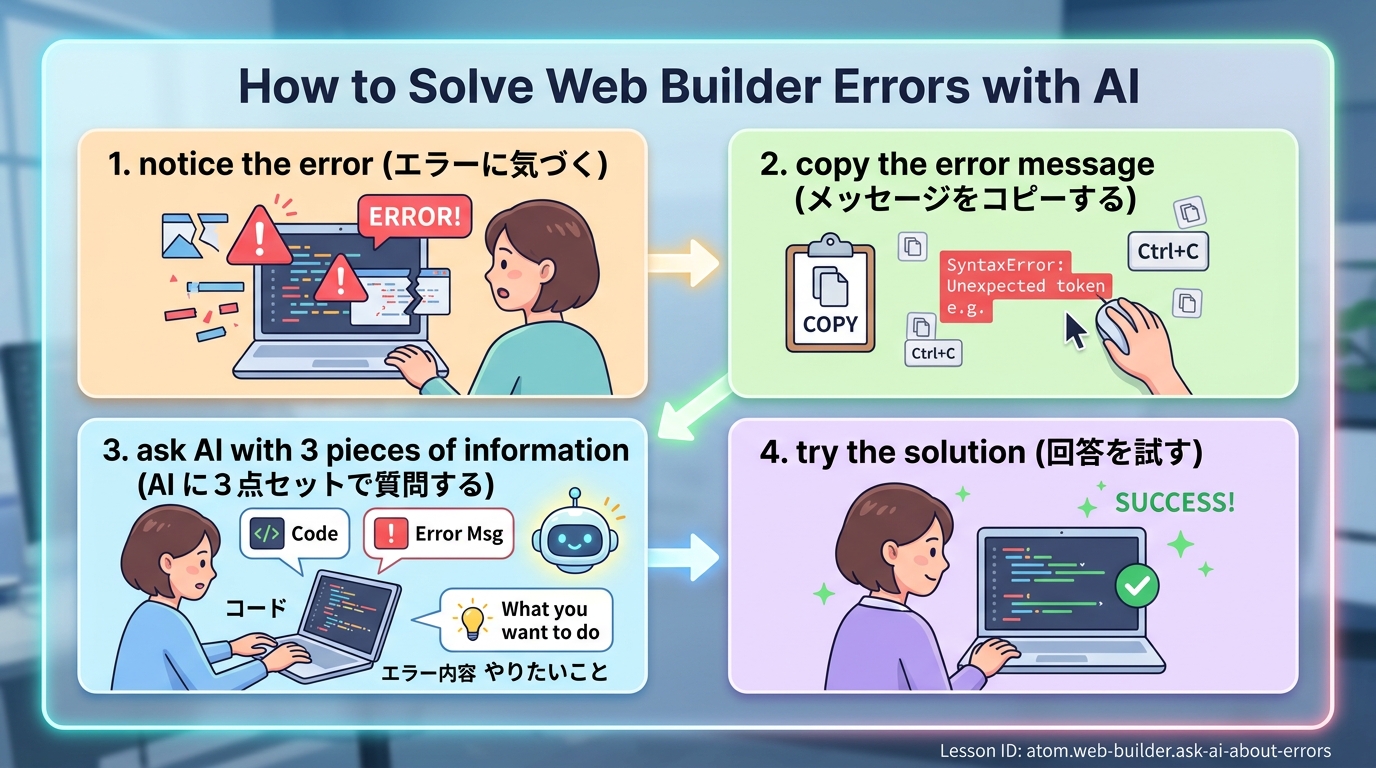 How to Solve Web Builder Errors with AI

1. notice the error (エラーに気づく)

ERROR!

2. copy the error message (メッセージをコピーする)

COPY

SyntaxError: Unexpected token e.g.

Ctrl+C

Ctrl+C

3. ask AI with 3 pieces of information (AI に３点セットで質問する)

Code

Error Msg

What you want to do

コード

エラー内容

やりたいこと

4. try the solution (回答を試す)

SUCCESS!

Lesson ID: atom.web-builder.ask-ai-about-errors